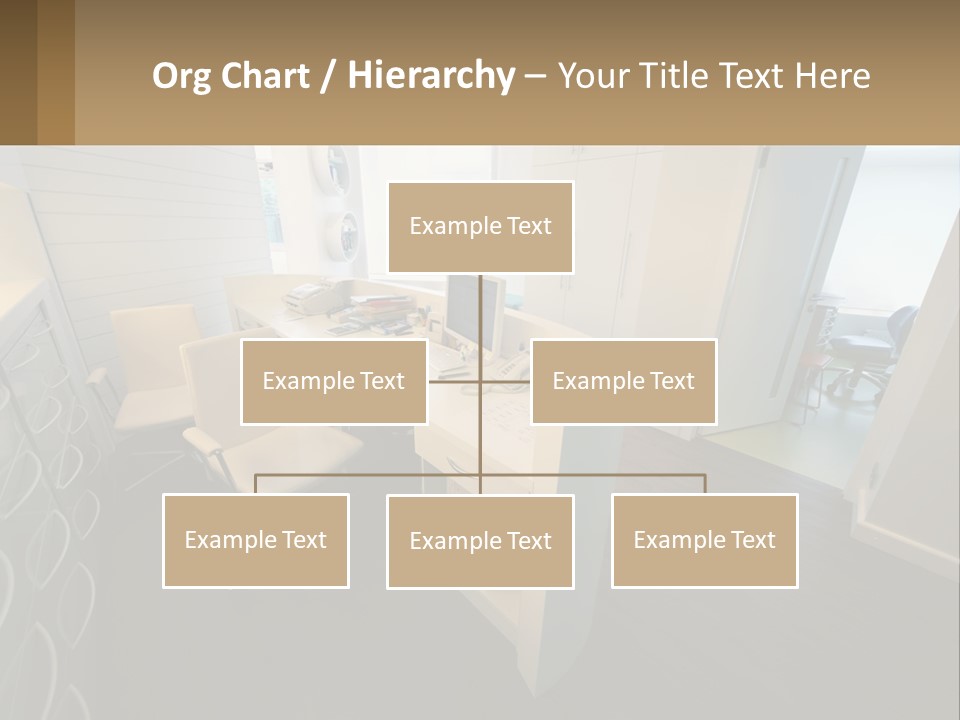 Org Chart / Hierarchy – Your Title Text Here

Example Text

Example Text

Example Text

Example Text

Example Text

Example Text